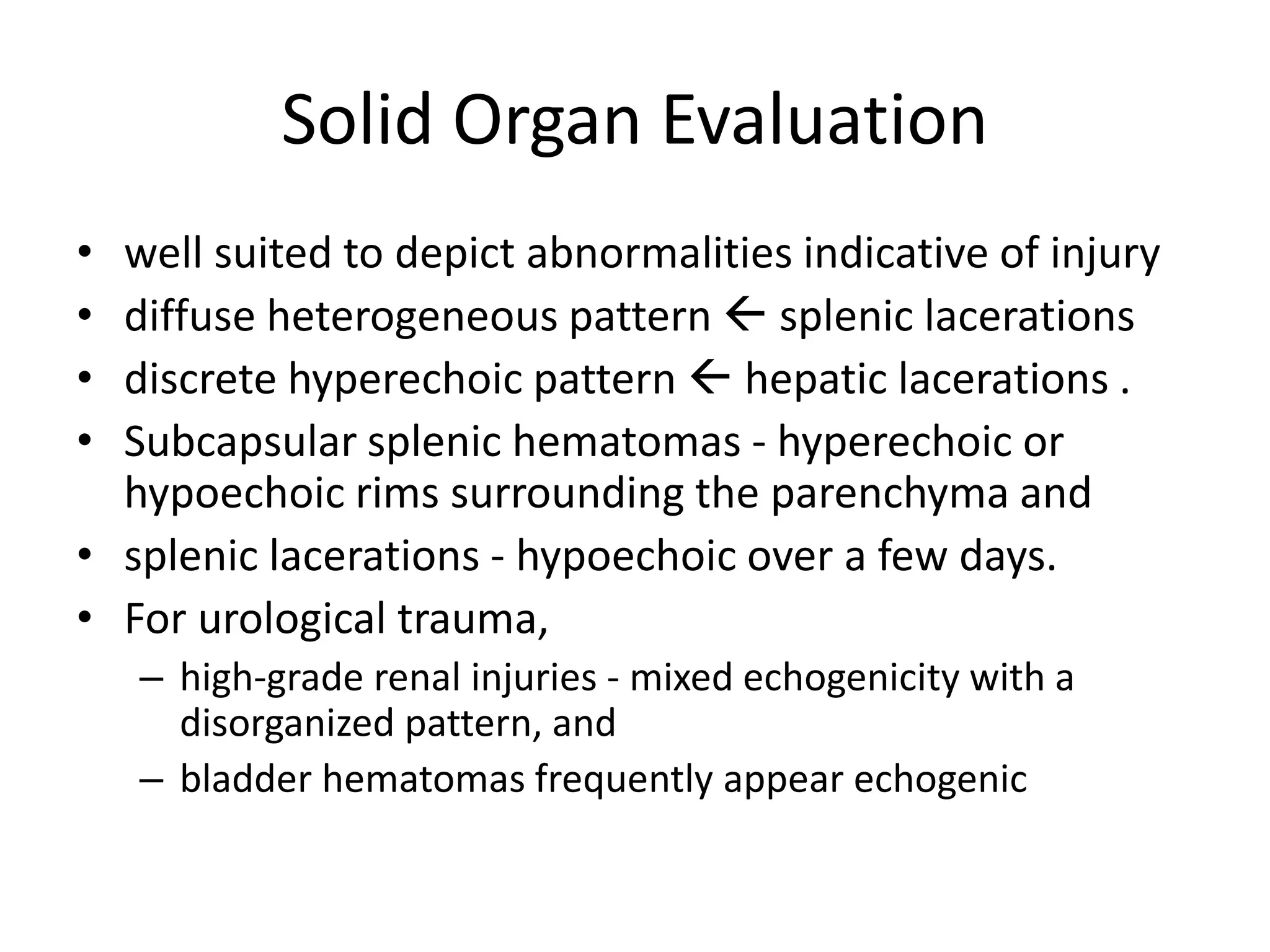 Solid Organ Evaluation

• well suited to depict abnormalities indicative of injury
• diffuse heterogeneous pattern ← splenic lacerations
• discrete hyperechoic pattern ← hepatic lacerations .
• Subcapsular splenic hematomas - hyperechoic or hypoechoic rims surrounding the parenchyma and
• splenic lacerations - hypoechoic over a few days.
• For urological trauma,
– high-grade renal injuries - mixed echogenicity with a disorganized pattern, and
– bladder hematomas frequently appear echogenic